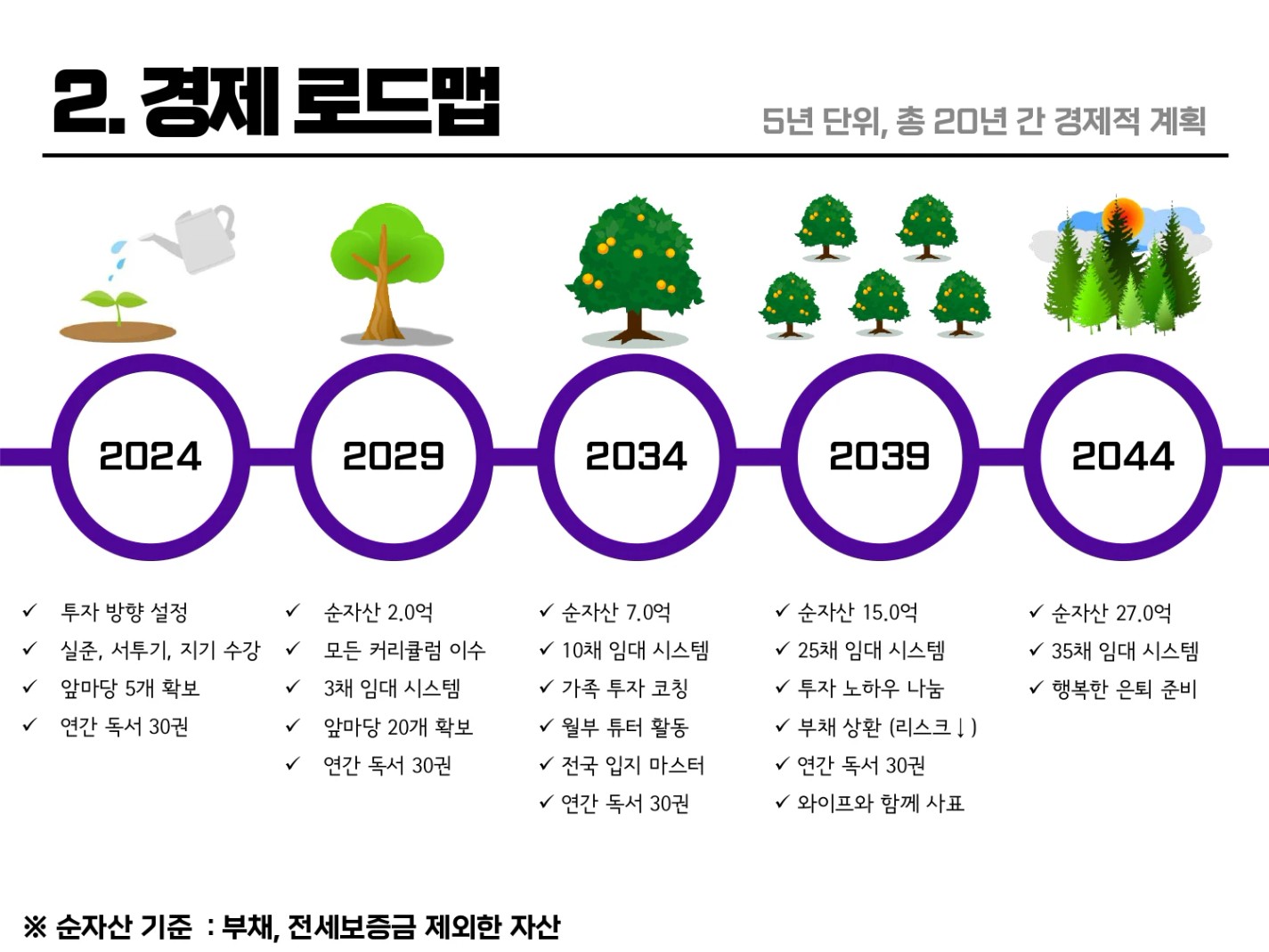 2. 경제 로드맵

5년 단위, 총 20년 간 경제적 계획

2024

2029

2034

2039

2044

✓ 투자 방향 설정
✓ 실준, 서투기, 지기 수강
✓ 앞마당 5개 확보
✓ 연간 독서 30권

✓ 순자산 2.0억
✓ 모든 커리큘럼 이수
✓ 3채 임대 시스템
✓ 앞마당 20개 확보
✓ 연간 독서 30권

✓ 순자산 7.0억
✓ 10채 임대 시스템
✓ 가족 투자 코칭
✓ 월부 튜터 활동
✓ 전국 입지 마스터
✓ 연간 독서 30권

✓ 순자산 15.0억
✓ 25채 임대 시스템
✓ 투자 노하우 나눔
✓ 부채 상환 (리스크↓)
✓ 연간 독서 30권
✓ 와이프와 함께 사표

✓ 순자산 27.0억
✓ 35채 임대 시스템
✓ 행복한 은퇴 준비

※ 순자산 기준 : 부채, 전세보증금 제외한 자산